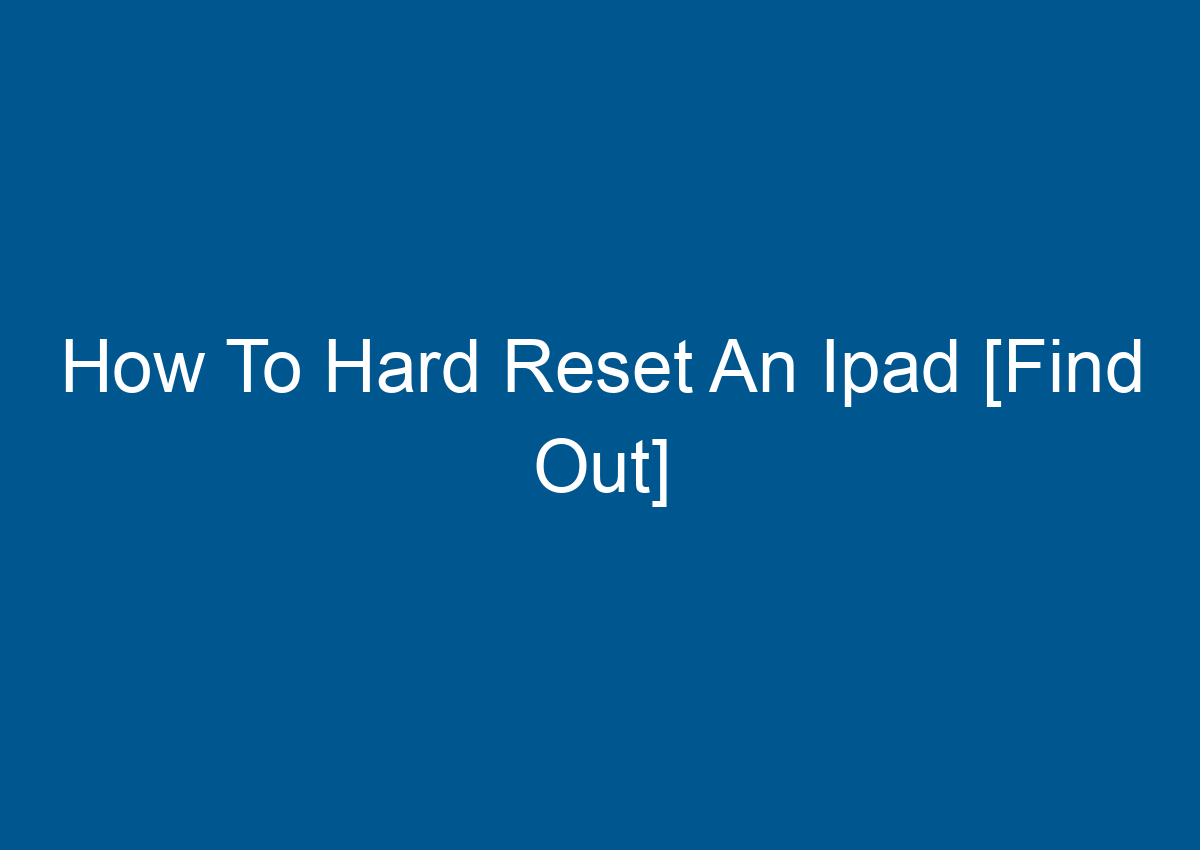 How To Hard Reset An Ipad [Find Out]